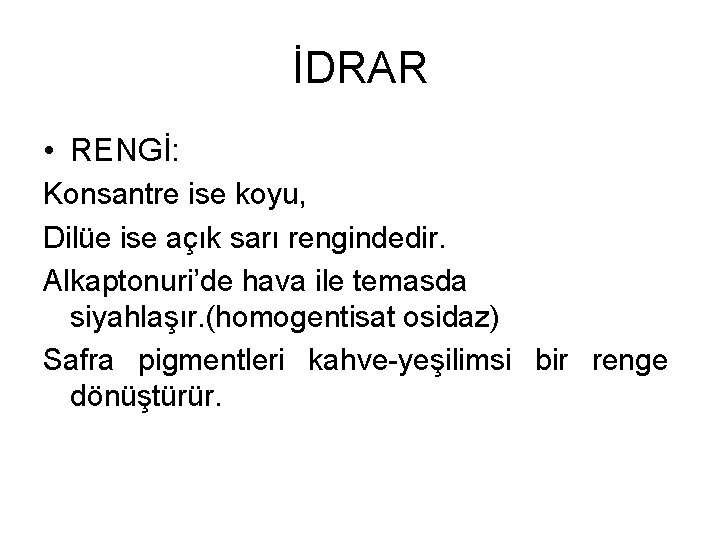 İDRAR

• RENGİ:

Konsantre ise koyu,

Dilüe ise açık sarı rengindedir.

Alkaptonuri'de hava ile temasda siyahlaşır.(homogentisat osidaz)

Safra pigmentleri kahve-yeşilimsi bir renge dönüştürür.